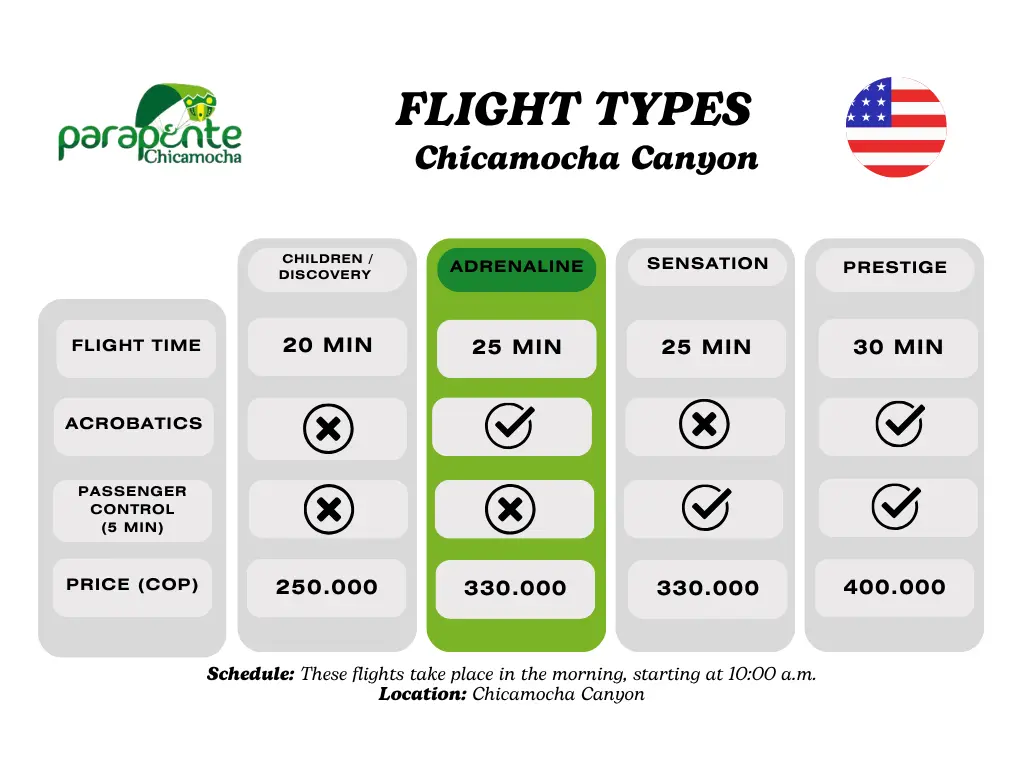 parapente Chicamocha

FLIGHT TYPES
Chicamocha Canyon

| | CHILDREN / DISCOVERY | ADRENALINE | SENSATION | PRESTIGE |
|---|---|---|---|---|
| FLIGHT TIME | 20 MIN | 25 MIN | 25 MIN | 30 MIN |
| ACROBATICS | ✗ | ✓ | ✗ | ✓ |
| PASSENGER CONTROL (5 MIN) | ✗ | ✗ | ✓ | ✓ |
| PRICE (COP) | 250.000 | 330.000 | 330.000 | 400.000 |

Schedule: These flights take place in the morning, starting at 10:00 a.m.
Location: Chicamocha Canyon